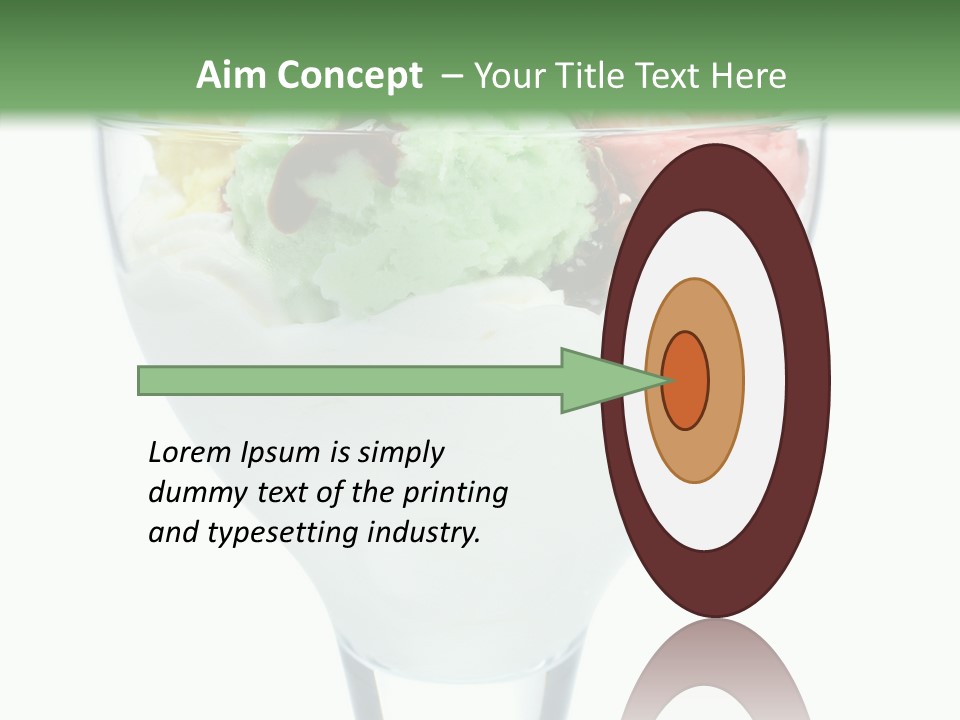 Aim Concept – Your Title Text Here

Lorem Ipsum is simply dummy text of the printing and typesetting industry.